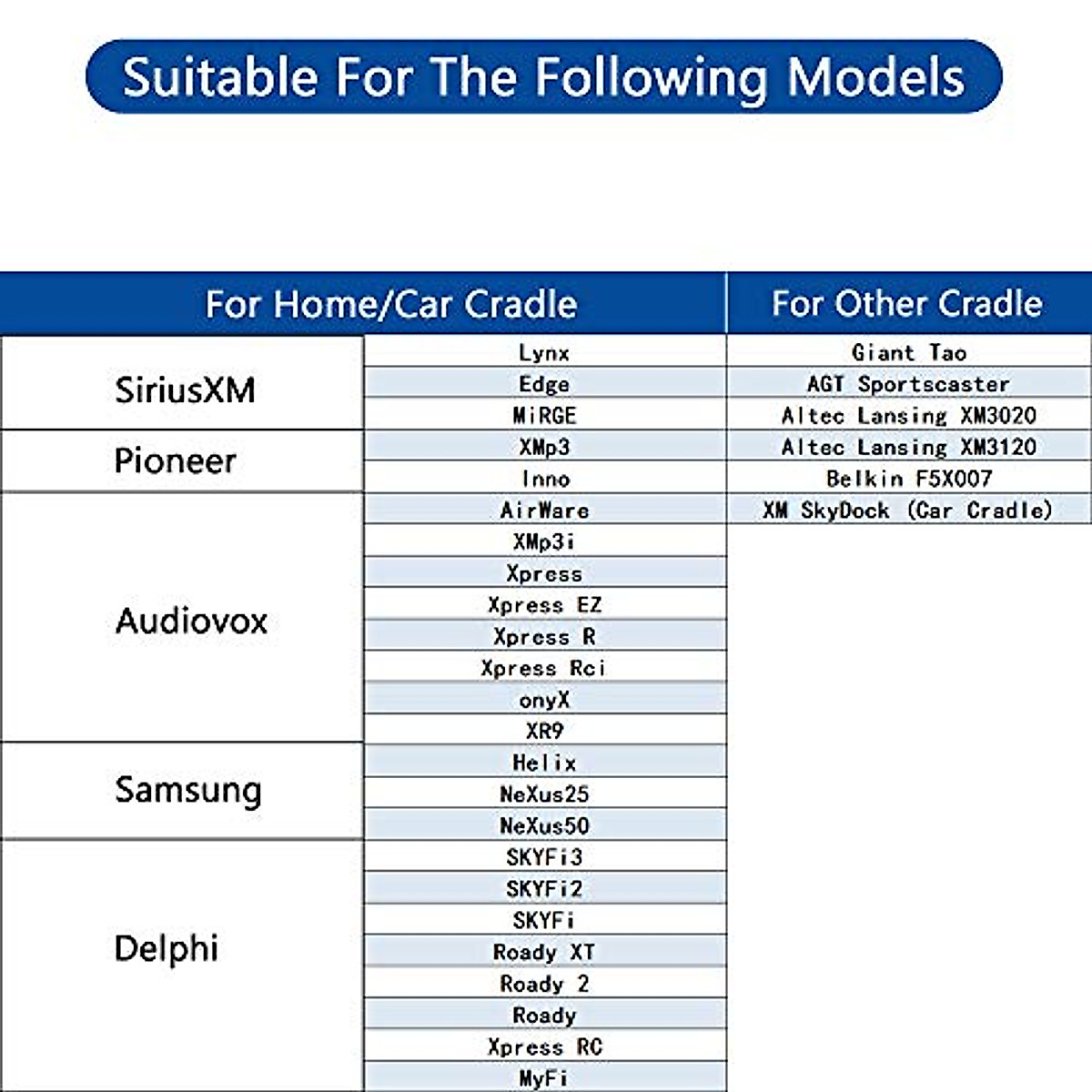 Suitable For The Following Models

| For Home/Car Cradle | | For Other Cradle |
|---|---|---|
| SiriusXM | Lynx | Giant Tao |
| | Edge | AGT Sportscaster |
| | MiRGE | Altec Lansing XM3020 |
| Pioneer | XMp3 | Altec Lansing XM3120 |
| | Inno | Belkin F5X007 |
| Audiovox | AirWare | XM SkyDock (Car Cradle) |
| | XMp3i | |
| | Xpress | |
| | Xpress EZ | |
| | Xpress R | |
| | Xpress Rci | |
| | onyX | |
| | XR9 | |
| Samsung | Helix | |
| | NeXus25 | |
| | NeXus50 | |
| Delphi | SKYFi3 | |
| | SKYFi2 | |
| | SKYFi | |
| | Roady XT | |
| | Roady 2 | |
| | Roady | |
| | Xpress RC | |
| | MyFi | |